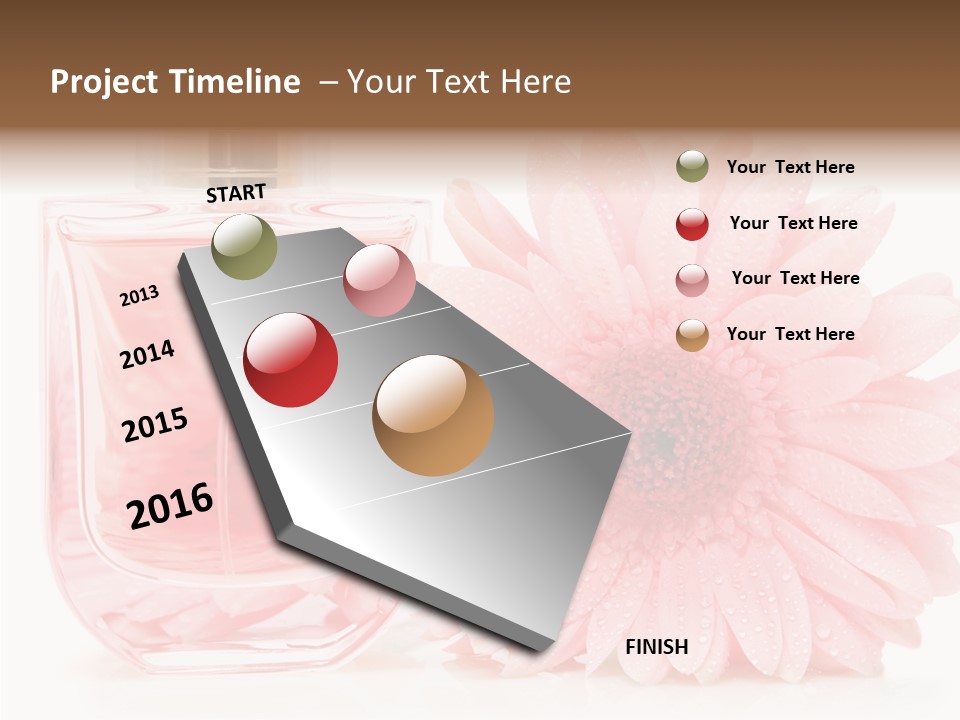 Project Timeline – Your Text Here

START

2013

2014

2015

2016

FINISH

Your Text Here

Your Text Here

Your Text Here

Your Text Here